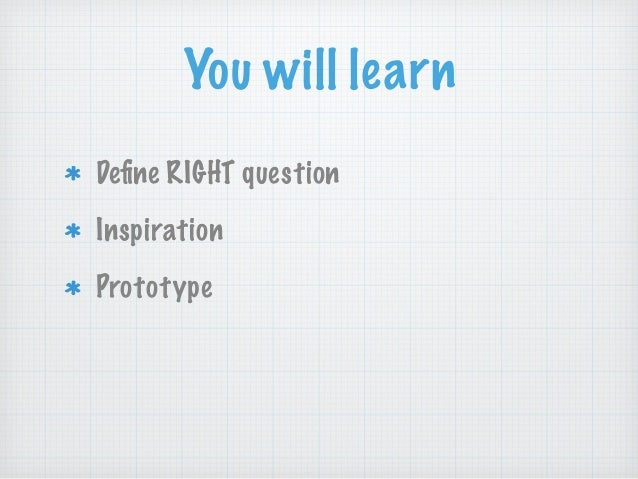 You will learn

* Define RIGHT question
* Inspiration
* Prototype